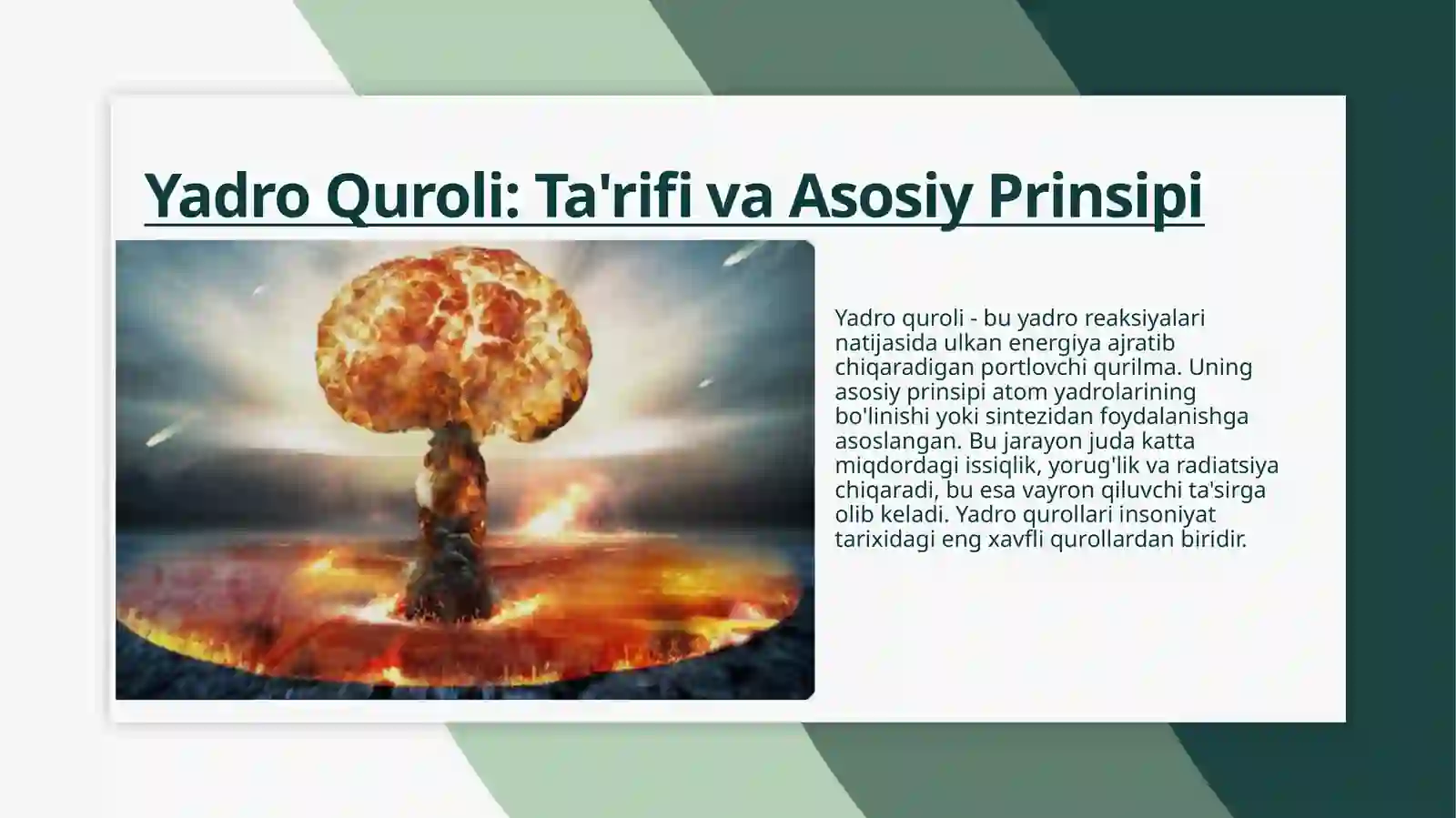 Yadro Quroli: Ta'rifi va Asosiy Prinsipi

Yadro quroli - bu yadro reaksiyalari natijasida ulkan energiya ajratib chiqaradigan portlovchi qurilma. Uning asosiy prinsipi atom yadrolarining bo'linishi yoki sintezidan foydalanishga asoslangan. Bu jarayon juda katta miqdordagi issiqlik, yorug'lik va radiatsiya chiqaradi, bu esa vayron qiluvchi ta'sirga olib keladi. Yadro qurollari insoniyat tarixidagi eng xavfli qurollardan biridir.